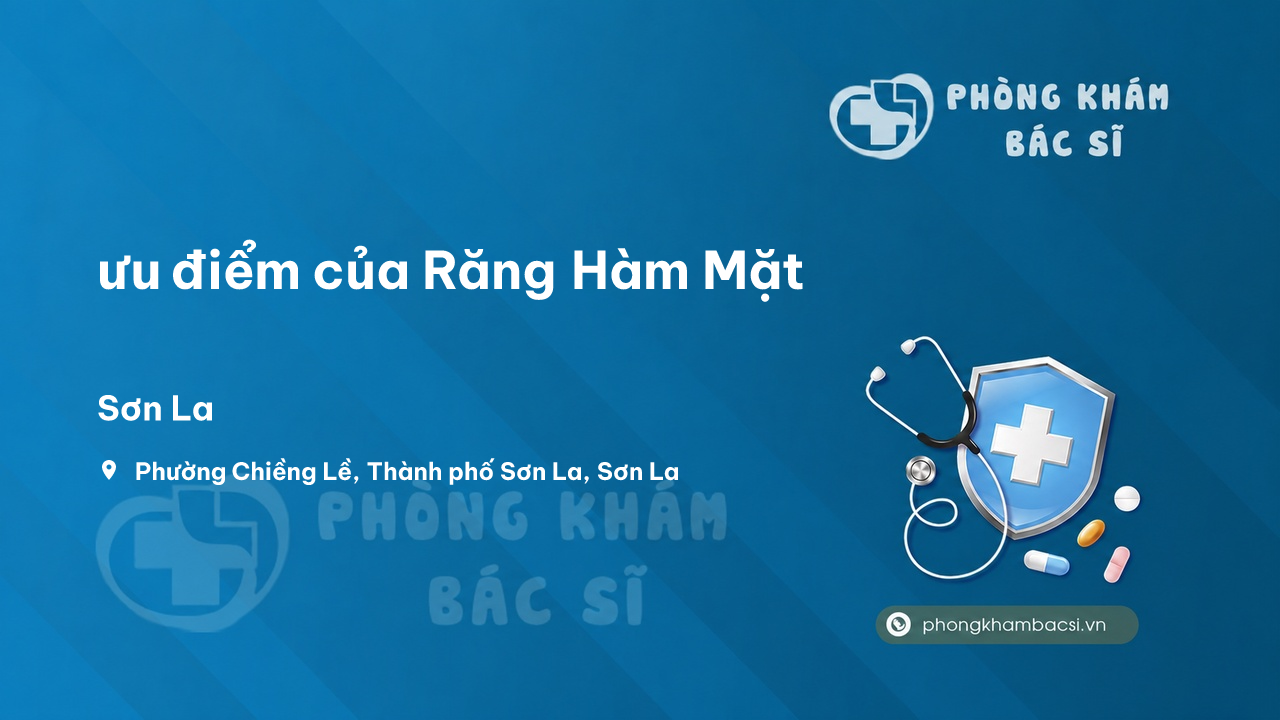 PHÒNG KHÁM BÁC SĨ

ưu điểm của Răng Hàm Mặt

Sơn La

Phường Chiềng Lề, Thành phố Sơn La, Sơn La

PHÒNG KHÁM BÁC SĨ

phongkhambacsi.vn